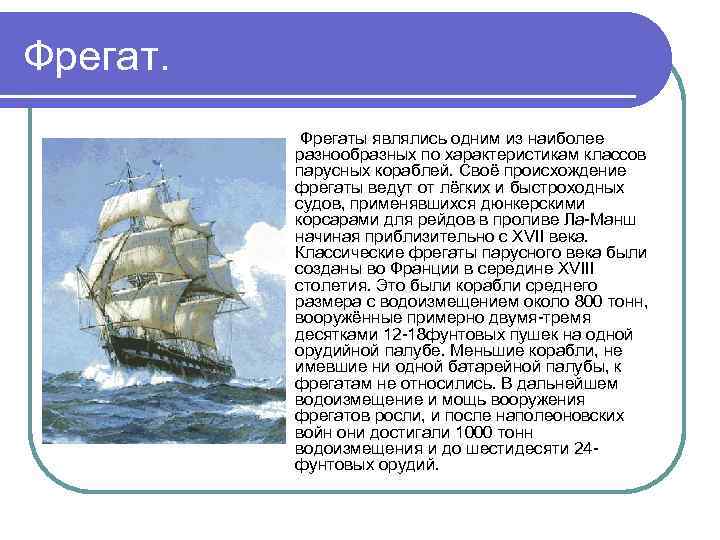 Фрегат.

Фрегаты являлись одним из наиболее разнообразных по характеристикам классов парусных кораблей. Своё происхождение фрегаты ведут от лёгких и быстроходных судов, применявшихся дюнкерскими корсарами для рейдов в проливе Ла-Манш начиная приблизительно с XVII века. Классические фрегаты парусного века были созданы во Франции в середине XVIII столетия. Это были корабли среднего размера с водоизмещением около 800 тонн, вооружённые примерно двумя-тремя десятками 12-18фунтовых пушек на одной орудийной палубе. Меньшие корабли, не имевшие ни одной батарейной палубы, к фрегатам не относились. В дальнейшем водоизмещение и мощь вооружения фрегатов росли, и после наполеоновских войн они достигали 1000 тонн водоизмещения и до шестидесяти 24-фунтовых орудий.